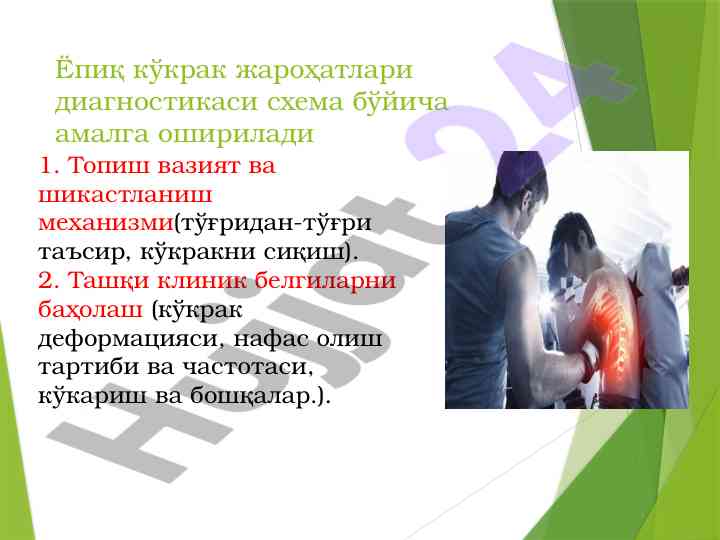 Ёпиқ кўкрак жароҳатлари диагностикаси схема бўйича амалга оширилади

1. Топиш вазият ва шикастланиш механизми(тўғридан-тўғри таъсир, кўкракни сиқиш).
2. Ташқи клиник белгиларни баҳолаш (кўкрак деформацияси, нафас олиш тартиби ва частотаси, кўкариш ва бошқалар.).

Hujjat 24